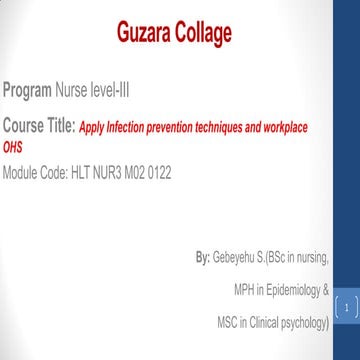 Guzara Collage

Program Nurse level-III

Course Title: Apply Infection prevention techniques and workplace OHS

Module Code: HLT NUR3 M02 0122

By: Gebeyehu S.(BSc in nursing,

MPH in Epidemiology &

MSC in Clinical psychology)

1